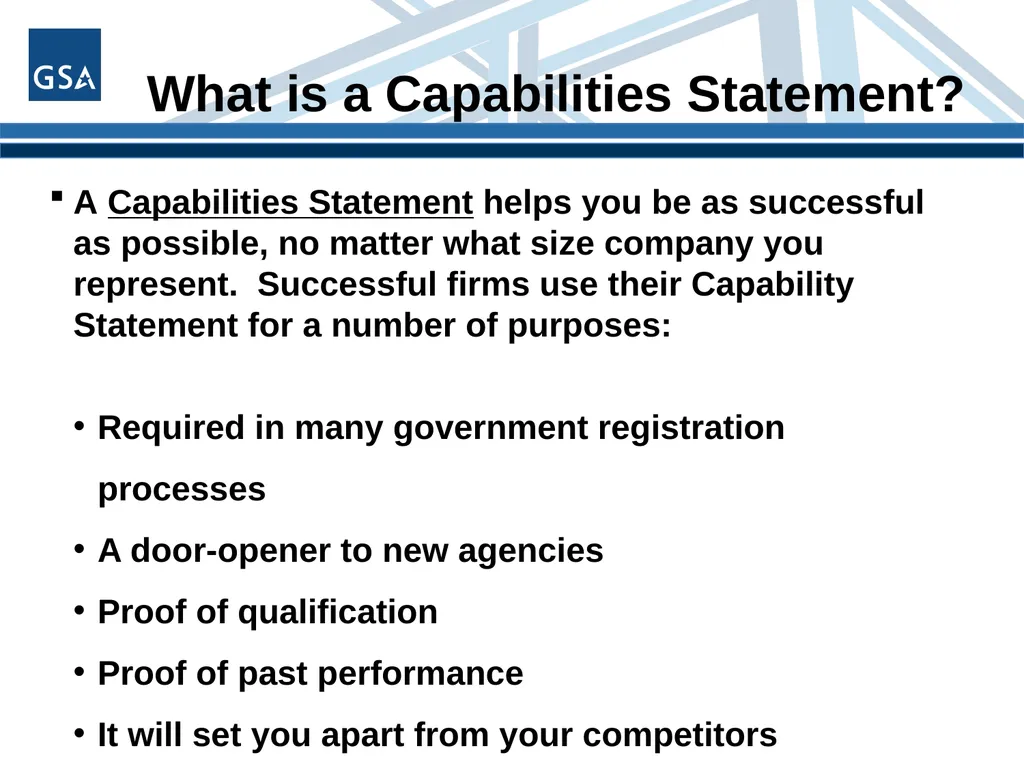 GSA

What is a Capabilities Statement?

▪ A Capabilities Statement helps you be as successful as possible, no matter what size company you represent. Successful firms use their Capability Statement for a number of purposes:

• Required in many government registration processes
• A door-opener to new agencies
• Proof of qualification
• Proof of past performance
• It will set you apart from your competitors